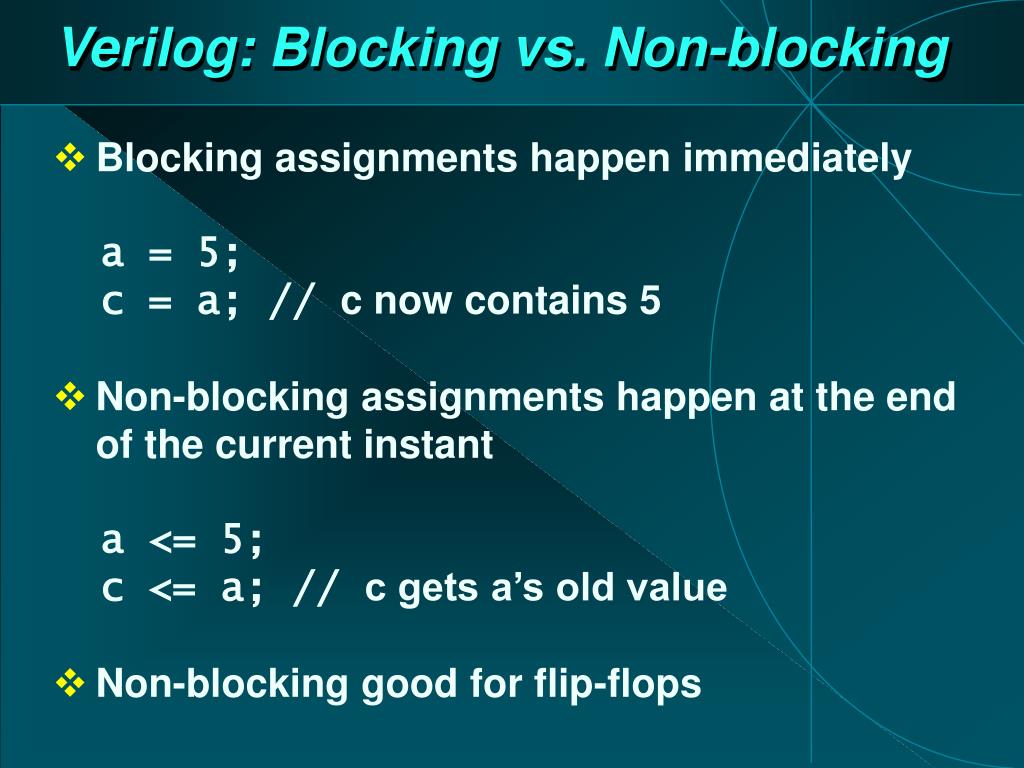 Verilog: Blocking vs. Non-blocking

❖ Blocking assignments happen immediately

a = 5;
c = a; // c now contains 5

❖ Non-blocking assignments happen at the end of the current instant

a <= 5;
c <= a; // c gets a's old value

❖ Non-blocking good for flip-flops